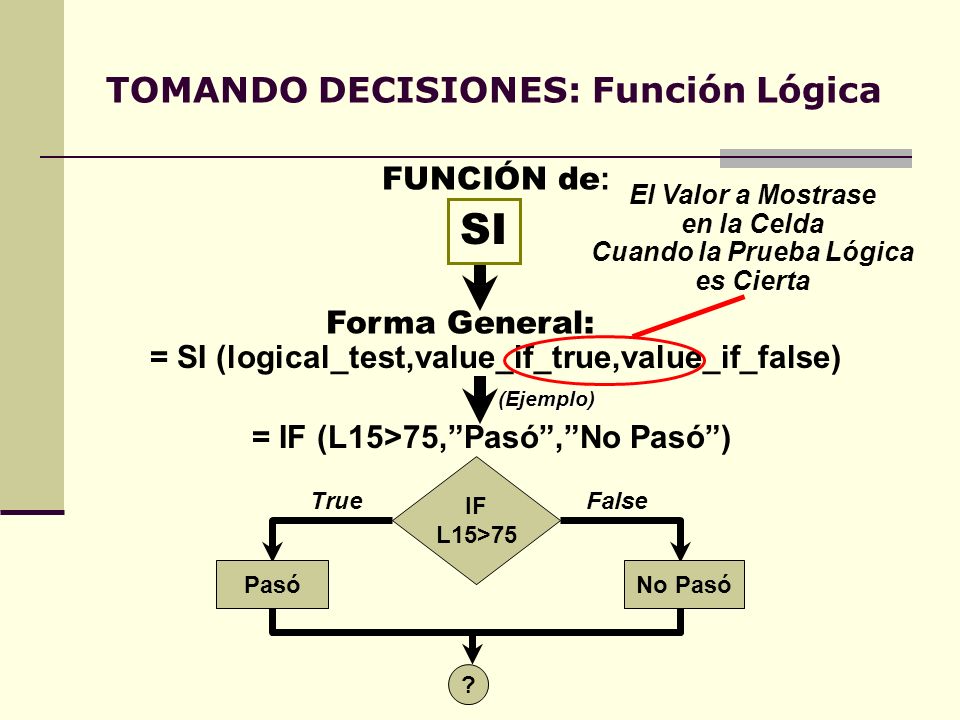 TOMANDO DECISIONES: Función Lógica

FUNCIÓN de:

SI

El Valor a Mostrase en la Celda Cuando la Prueba Lógica es Cierta

Forma General:

= SI (logical_test,value_if_true,value_if_false)

(Ejemplo)

= IF (L15>75,”Pasó”,”No Pasó”)

True

IF L15>75

False

Pasó

No Pasó

?